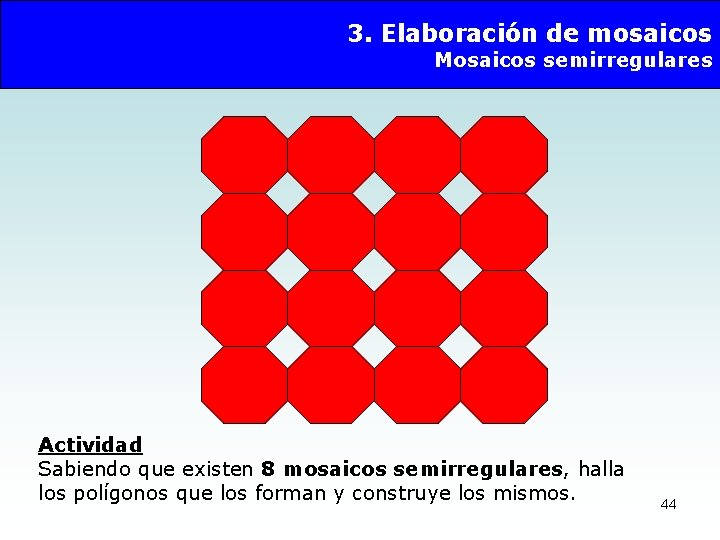 3. Elaboración de mosaicos
Mosaicos semirregulares

Actividad
Sabiendo que existen 8 mosaicos semirregulares, halla los polígonos que los forman y construye los mismos.

44